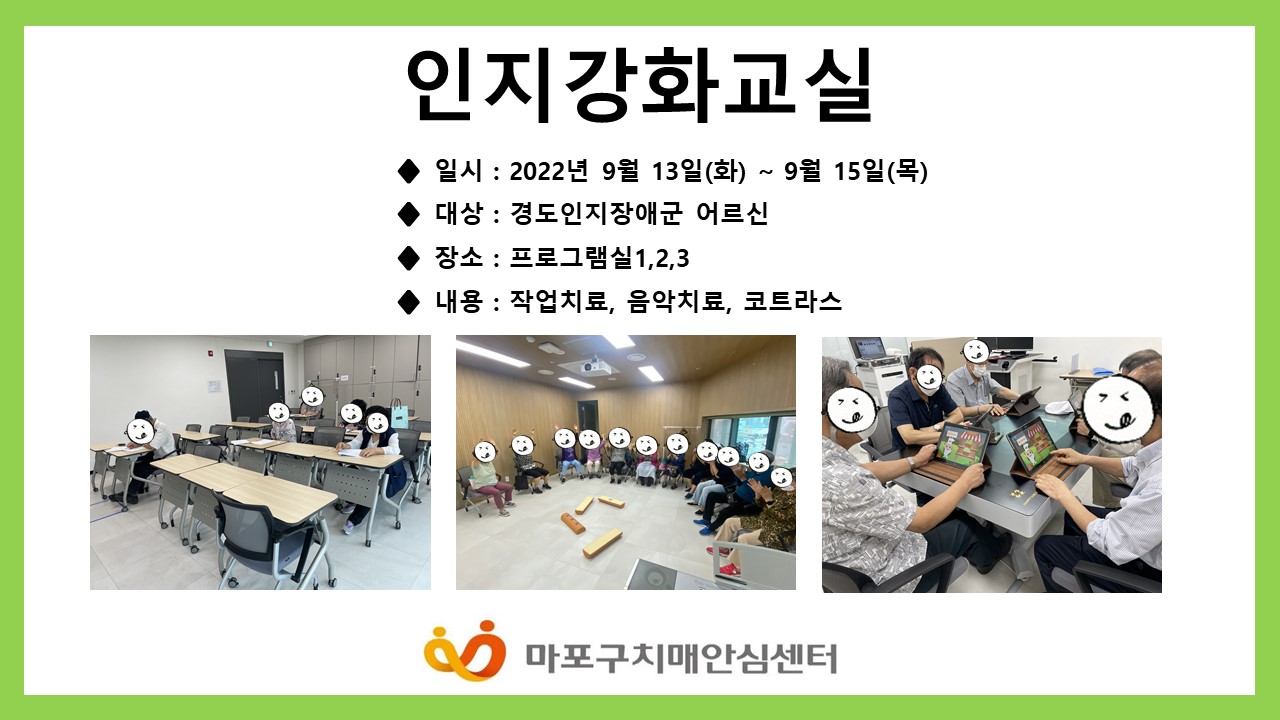 인지강화교실

◆ 일시 : 2022년 9월 13일(화) ~ 9월 15일(목)
◆ 대상 : 경도인지장애군 어르신
◆ 장소 : 프로그램실1,2,3
◆ 내용 : 작업치료, 음악치료, 코트라스

마포구치매안심센터